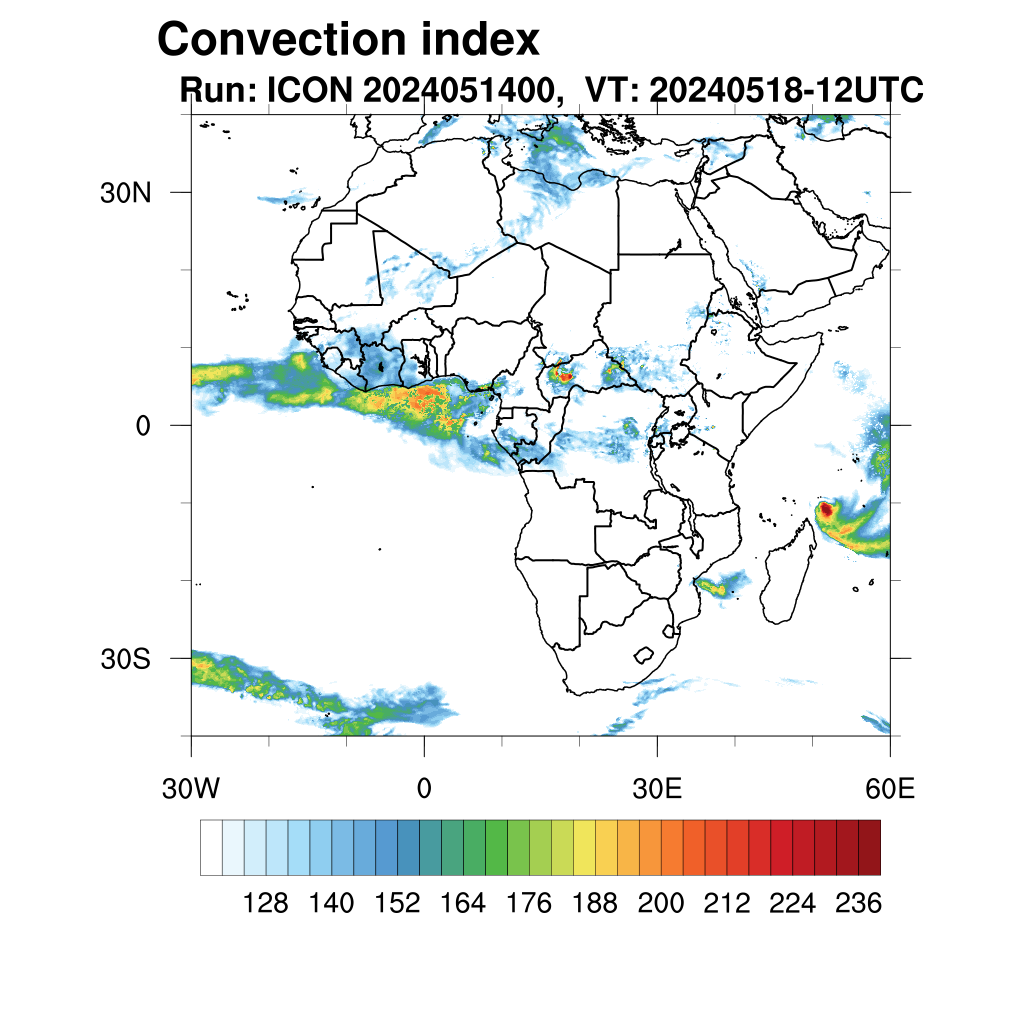 Convection index
Run: ICON 2024051400,  VT: 20240518-12UTC

30N
0
30S

30W
0
30E
60E

128 140 152 164 176 188 200 212 224 236